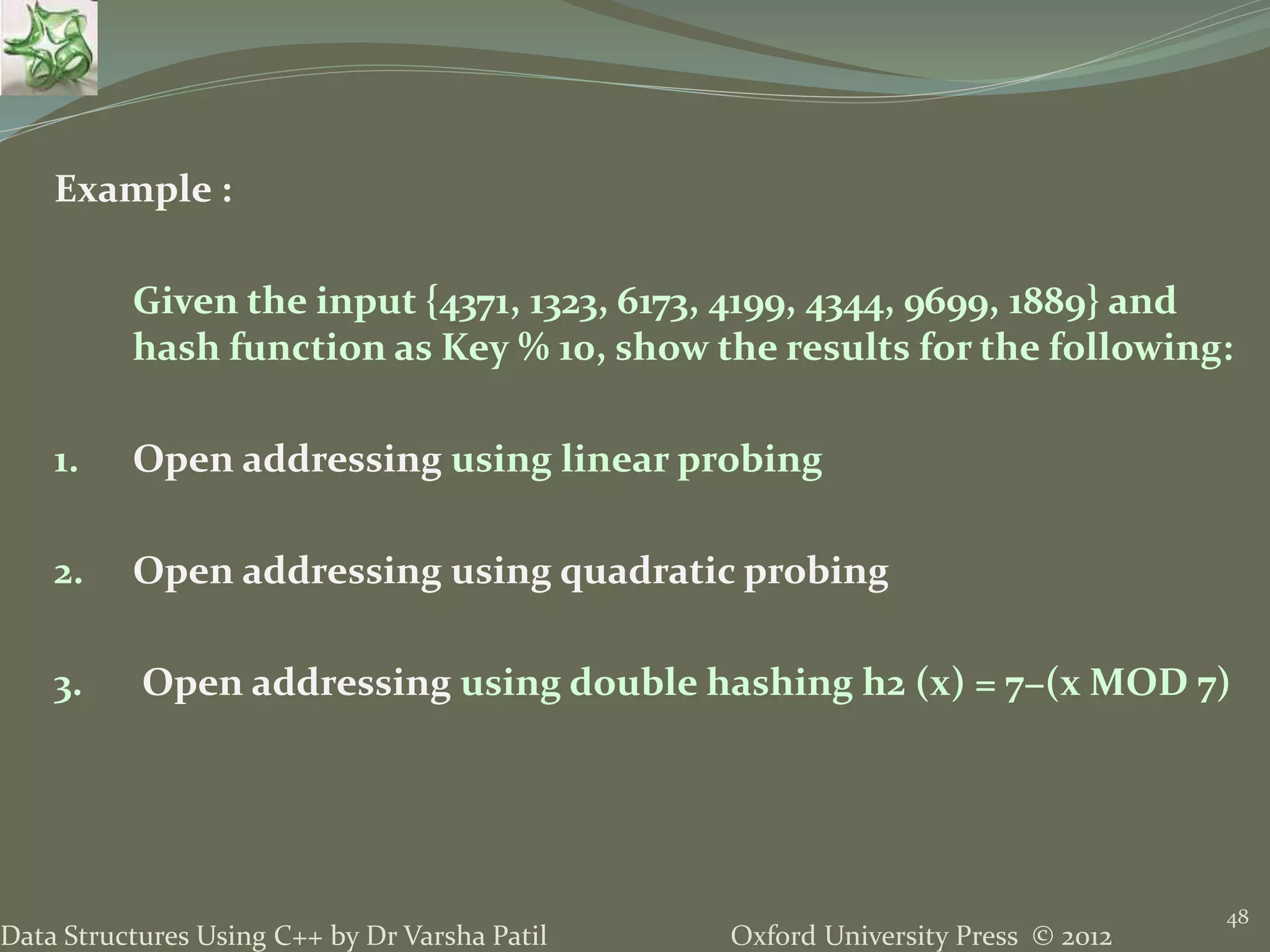 Example :

Given the input {4371, 1323, 6173, 4199, 4344, 9699, 1889} and hash function as Key % 10, show the results for the following:

1. Open addressing using linear probing

2. Open addressing using quadratic probing

3. Open addressing using double hashing h2 (x) = 7–(x MOD 7)

Data Structures Using C++ by Dr Varsha Patil

Oxford University Press © 2012

48